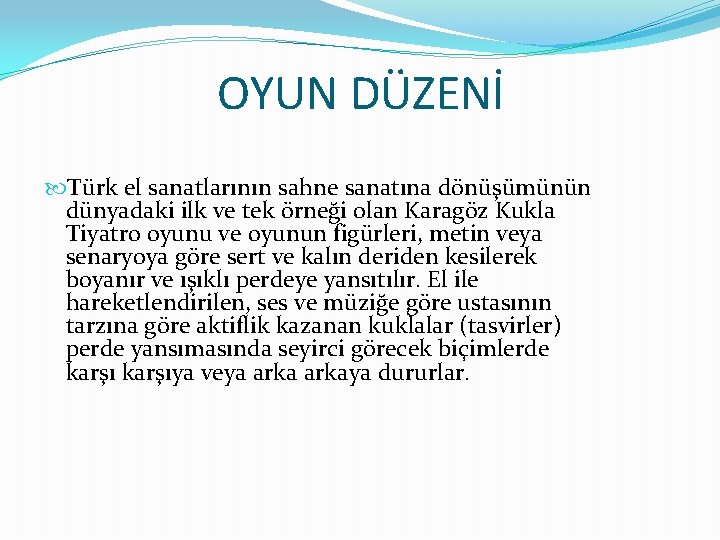 OYUN DÜZENİ

Türk el sanatlarının sahne sanatına dönüşümünün dünyadaki ilk ve tek örneği olan Karagöz Kukla Tiyatro oyunu ve oyunun figürleri, metin veya senaryoya göre sert ve kalın deriden kesilerek boyanır ve ışıklı perdeye yansıtılır. El ile hareketlendirilen, ses ve müziğe göre ustasının tarzına göre aktiflik kazanan kuklalar (tasvirler) perde yansımasında seyirci görecek biçimlerde karşı karşıya veya arka arkaya dururlar.